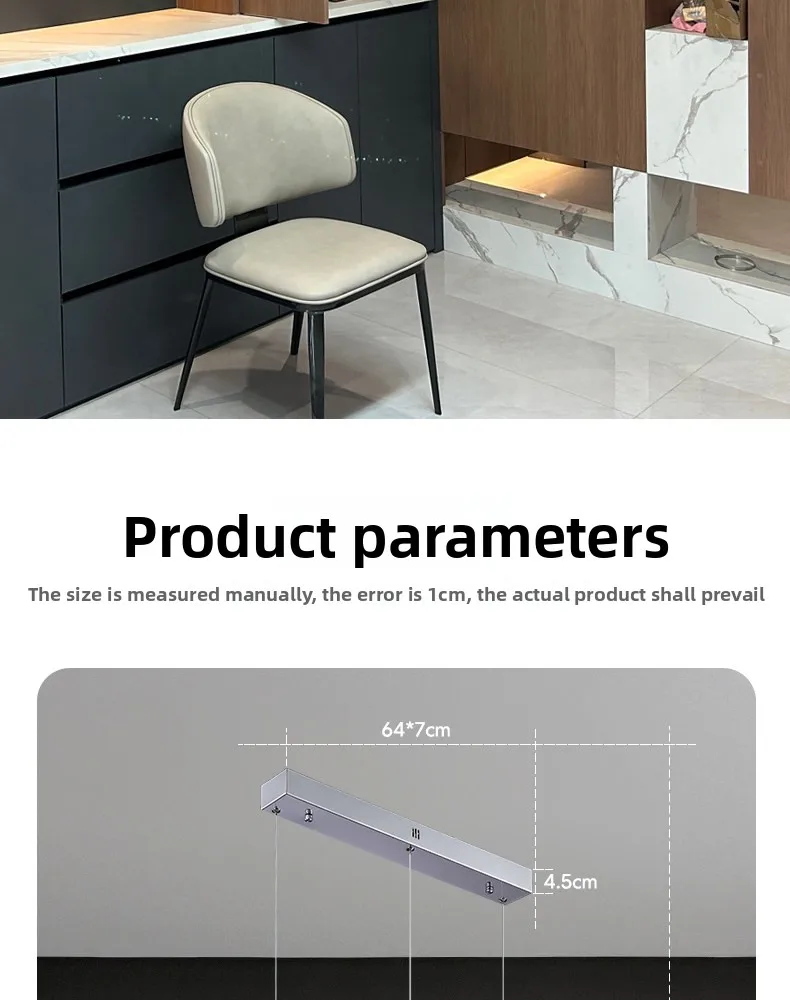 Product parameters

The size is measured manually, the error is 1cm, the actual product shall prevail

64*7cm

4.5cm